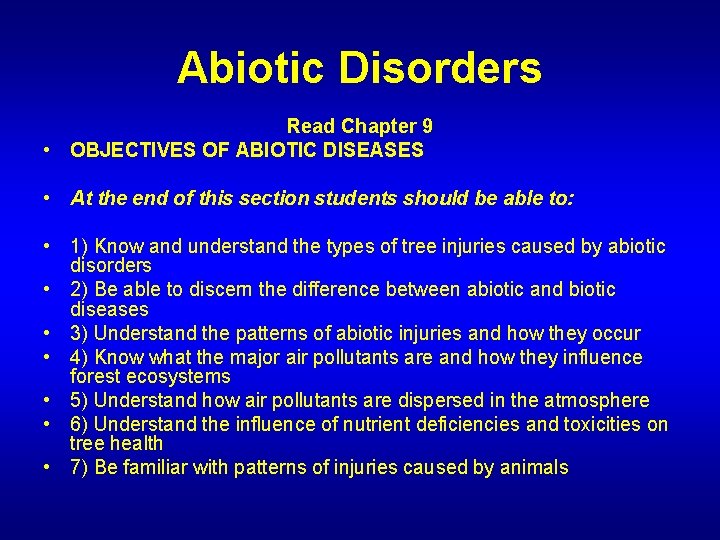 Abiotic Disorders

Read Chapter 9

• OBJECTIVES OF ABIOTIC DISEASES

• At the end of this section students should be able to:

• 1) Know and understand the types of tree injuries caused by abiotic disorders
• 2) Be able to discern the difference between abiotic and biotic diseases
• 3) Understand the patterns of abiotic injuries and how they occur
• 4) Know what the major air pollutants are and how they influence forest ecosystems
• 5) Understand how air pollutants are dispersed in the atmosphere
• 6) Understand the influence of nutrient deficiencies and toxicities on tree health
• 7) Be familiar with patterns of injuries caused by animals